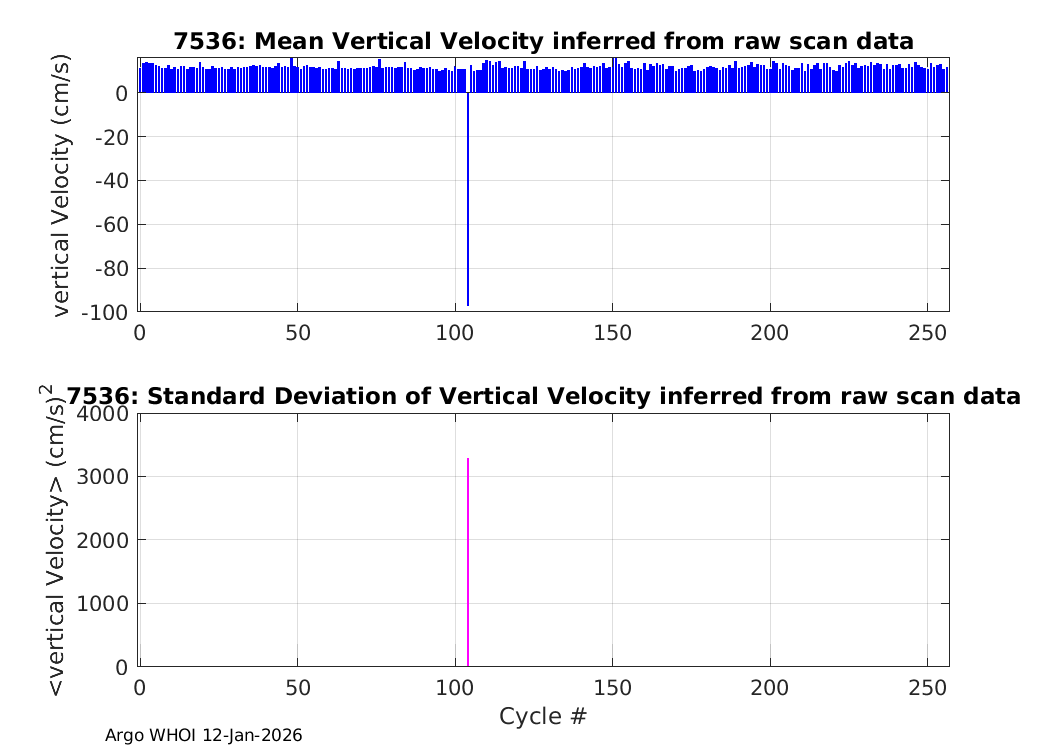 7536: Mean Vertical Velocity inferred from raw scan data

vertical Velocity (cm/s)

0
-20
-40
-60
-80
-100

0 50 100 150 200 250

7536: Standard Deviation of Vertical Velocity inferred from raw scan data

<vertical Velocity> $(cm/s)^2$

4000
3000
2000
1000
0

0 50 100 150 200 250

Cycle #

Argo WHOI 12-Jan-2026